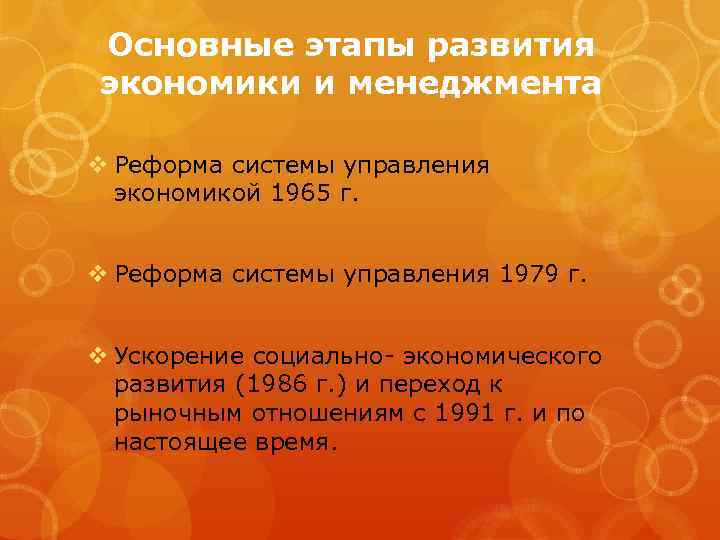 Основные этапы развития экономики и менеджмента

❖ Реформа системы управления экономикой 1965 г.

❖ Реформа системы управления 1979 г.

❖ Ускорение социально- экономического развития (1986 г.) и переход к рыночным отношениям с 1991 г. и по настоящее время.